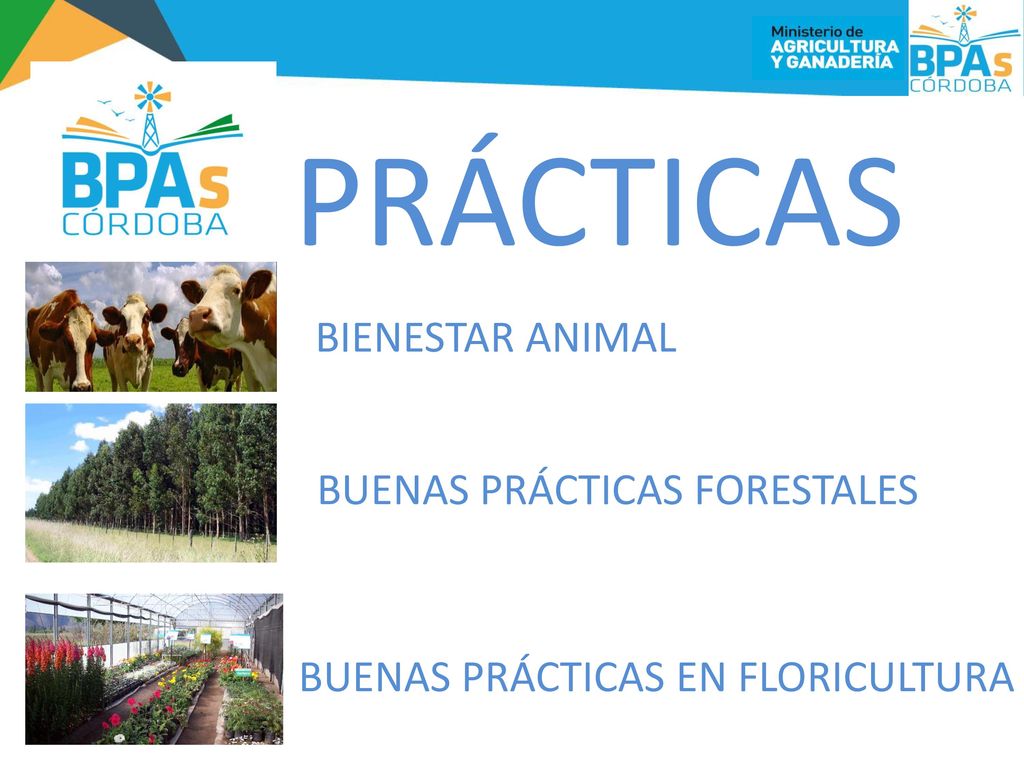 Ministerio de
AGRICULTURA
Y GANADERÍA

BPAs
CÓRDOBA

BPAs
CÓRDOBA

PRÁCTICAS

BIENESTAR ANIMAL

BUENAS PRÁCTICAS FORESTALES

BUENAS PRÁCTICAS EN FLORICULTURA